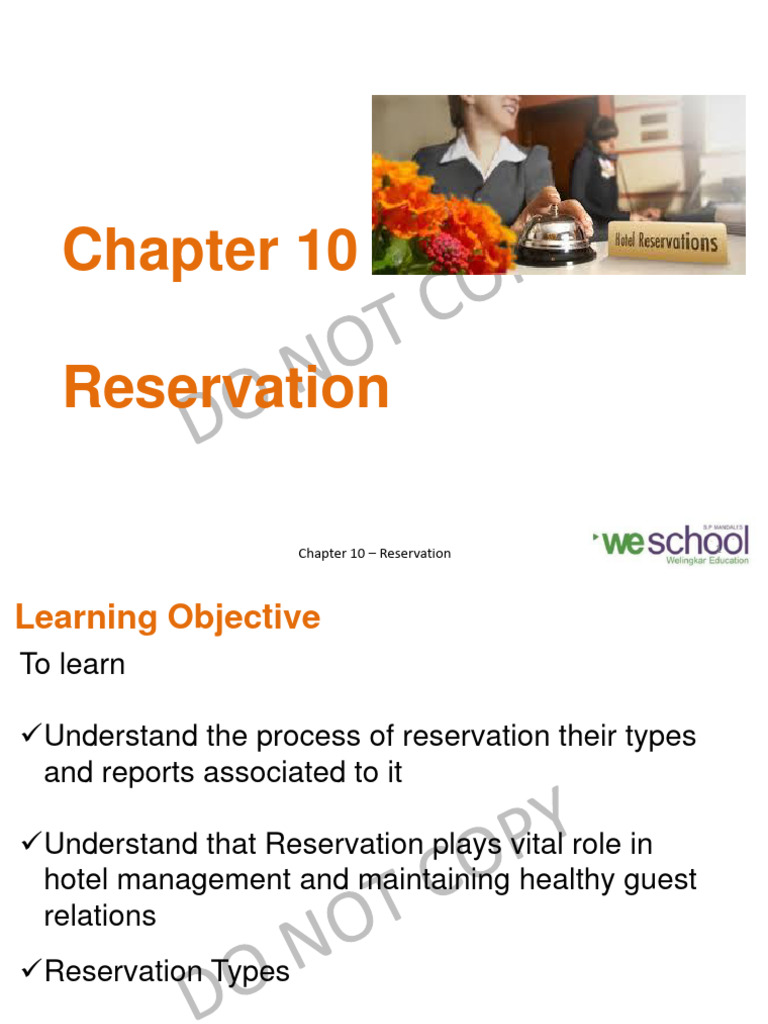 Hotel Reservations

Chapter 10

Reservation

DO NOT CO

Chapter 10 – Reservation

S.P. MANDALI'S
weschool
Welingkar Education

Learning Objective

To learn

✓Understand the process of reservation their types and reports associated to it

✓Understand that Reservation plays vital role in hotel management and maintaining healthy guest relations

✓Reservation Types

DO NOT COPY